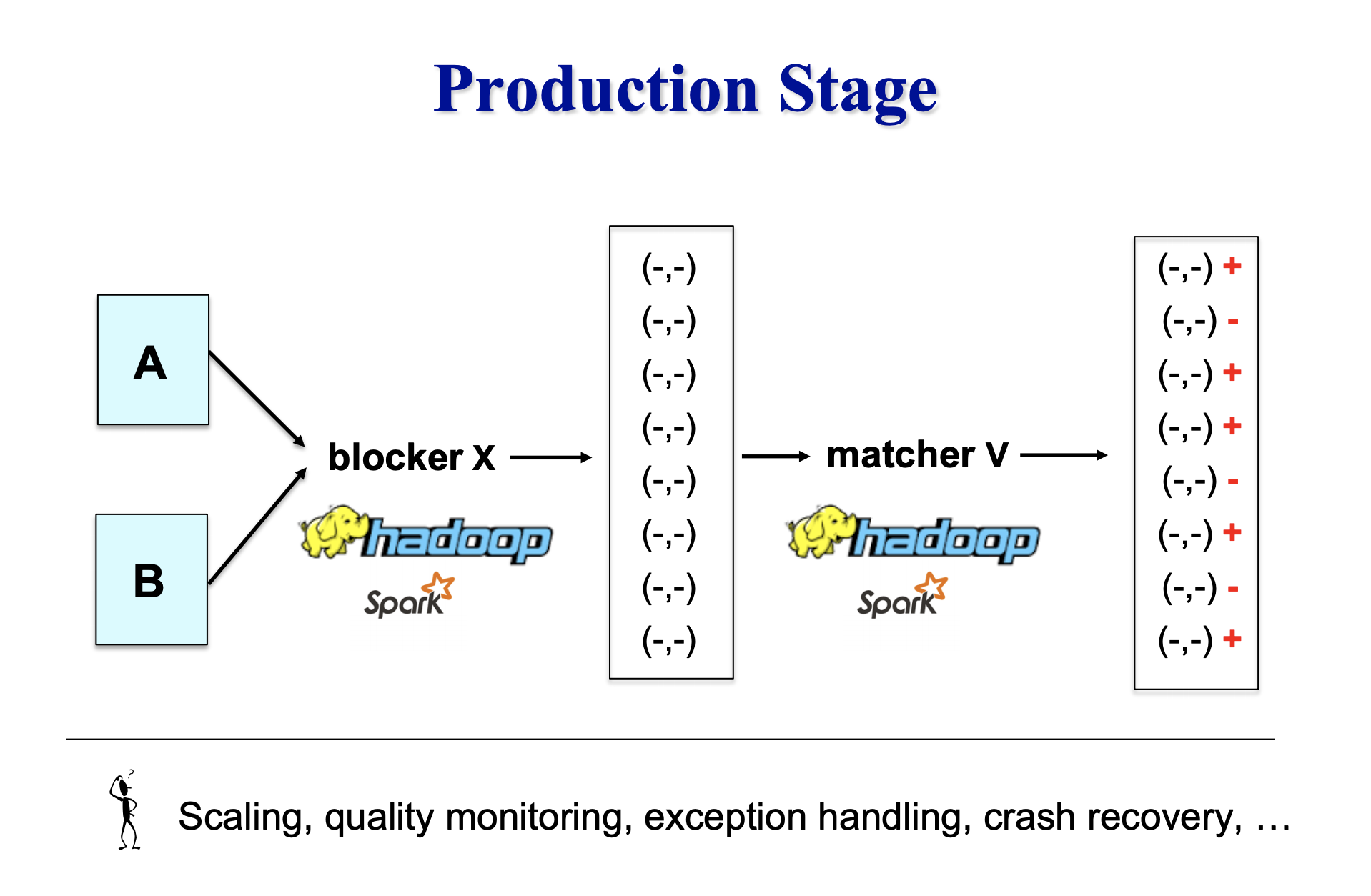 Production Stage

A

B

blocker X

hadoop

Spark

(-,-)
(-,-)
(-,-)
(-,-)
(-,-)
(-,-)
(-,-)
(-,-)

matcher V

hadoop

Spark

(-,-) +
(-,-) -
(-,-) +
(-,-) +
(-,-) -
(-,-) +
(-,-) -
(-,-) +

?

Scaling, quality monitoring, exception handling, crash recovery, …